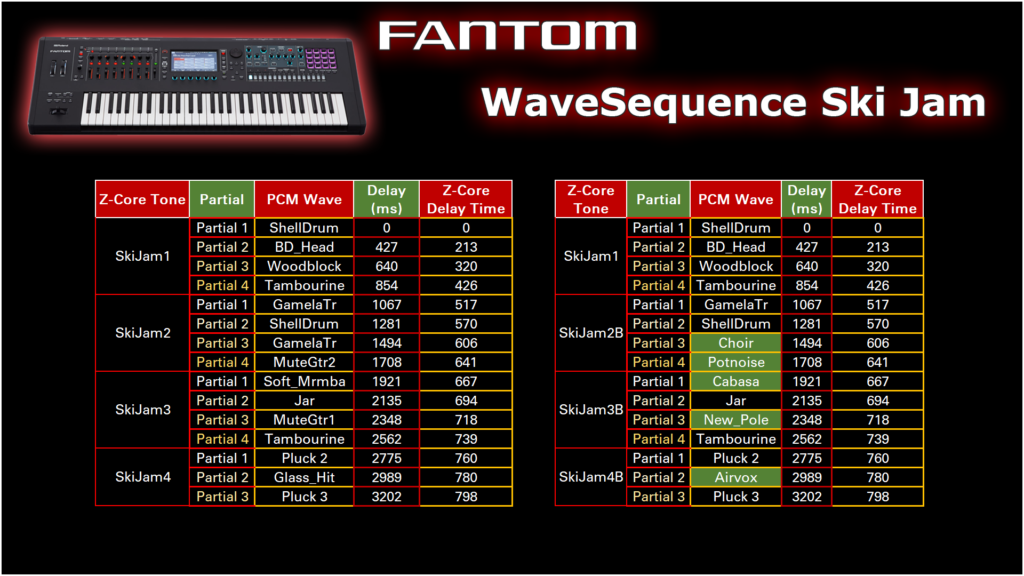 FANTOM

WaveSequence Ski Jam

| Z-Core Tone | Partial | PCM Wave | Delay (ms) | Z-Core Delay Time |
|---|---|---|---|---|
| SkiJam1 | Partial 1 | ShellDrum | 0 | 0 |
| | Partial 2 | BD_Head | 427 | 213 |
| | Partial 3 | Woodblock | 640 | 320 |
| | Partial 4 | Tambourine | 854 | 426 |
| SkiJam2 | Partial 1 | GamelaTr | 1067 | 517 |
| | Partial 2 | ShellDrum | 1281 | 570 |
| | Partial 3 | GamelaTr | 1494 | 606 |
| | Partial 4 | MuteGtr2 | 1708 | 641 |
| SkiJam3 | Partial 1 | Soft_Mrmba | 1921 | 667 |
| | Partial 2 | Jar | 2135 | 694 |
| | Partial 3 | MuteGtr1 | 2348 | 718 |
| | Partial 4 | Tambourine | 2562 | 739 |
| SkiJam4 | Partial 1 | Pluck 2 | 2775 | 760 |
| | Partial 2 | Glass_Hit | 2989 | 780 |
| | Partial 3 | Pluck 3 | 3202 | 798 |

| Z-Core Tone | Partial | PCM Wave | Delay (ms) | Z-Core Delay Time |
|---|---|---|---|---|
| SkiJam1 | Partial 1 | ShellDrum | 0 | 0 |
| | Partial 2 | BD_Head | 427 | 213 |
| | Partial 3 | Woodblock | 640 | 320 |
| | Partial 4 | Tambourine | 854 | 426 |
| SkiJam2B | Partial 1 | GamelaTr | 1067 | 517 |
| | Partial 2 | ShellDrum | 1281 | 570 |
| | Partial 3 | Choir | 1494 | 606 |
| | Partial 4 | Potnoise | 1708 | 641 |
| SkiJam3B | Partial 1 | Cabasa | 1921 | 667 |
| | Partial 2 | Jar | 2135 | 694 |
| | Partial 3 | New_Pole | 2348 | 718 |
| | Partial 4 | Tambourine | 2562 | 739 |
| SkiJam4B | Partial 1 | Pluck 2 | 2775 | 760 |
| | Partial 2 | Airvox | 2989 | 780 |
| | Partial 3 | Pluck 3 | 3202 | 798 |